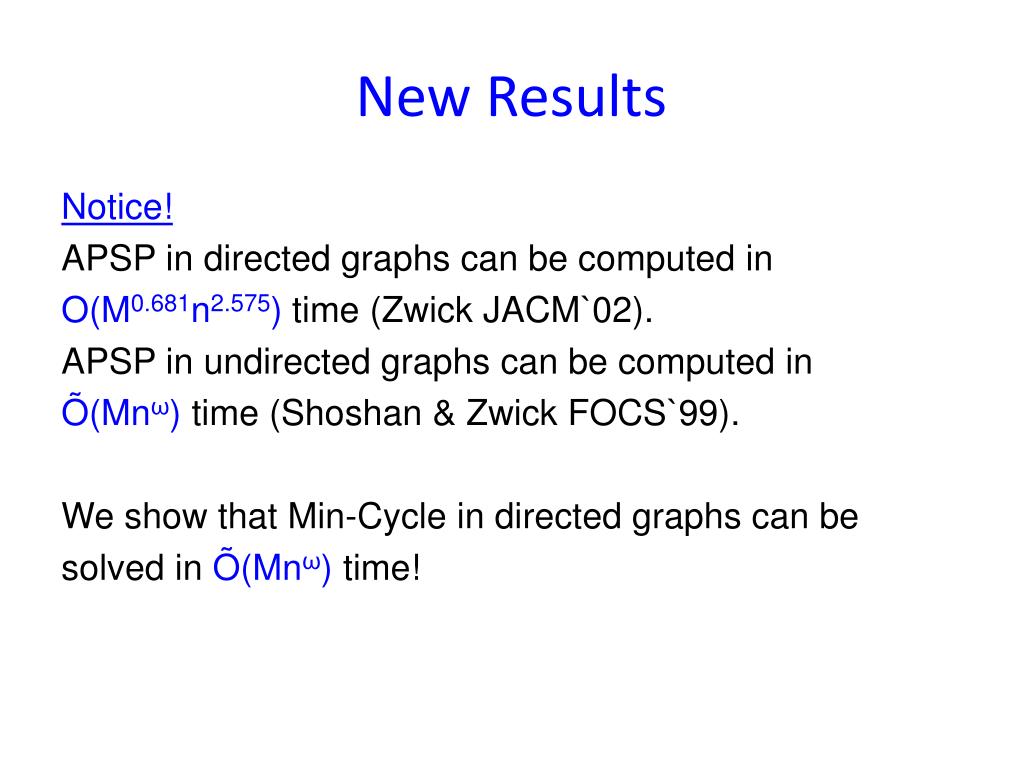 New Results

Notice!
APSP in directed graphs can be computed in $O(M^{0.681}n^{2.575})$ time (Zwick JACM`02).
APSP in undirected graphs can be computed in $\tilde{O}(Mn^{\omega})$ time (Shoshan & Zwick FOCS`99).

We show that Min-Cycle in directed graphs can be solved in $\tilde{O}(Mn^{\omega})$ time!